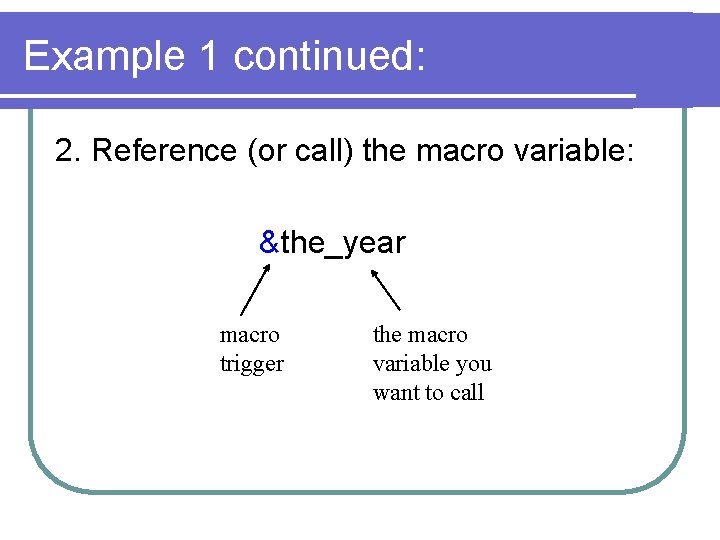 Example 1 continued:

2. Reference (or call) the macro variable:

&the_year

macro trigger

the macro variable you want to call